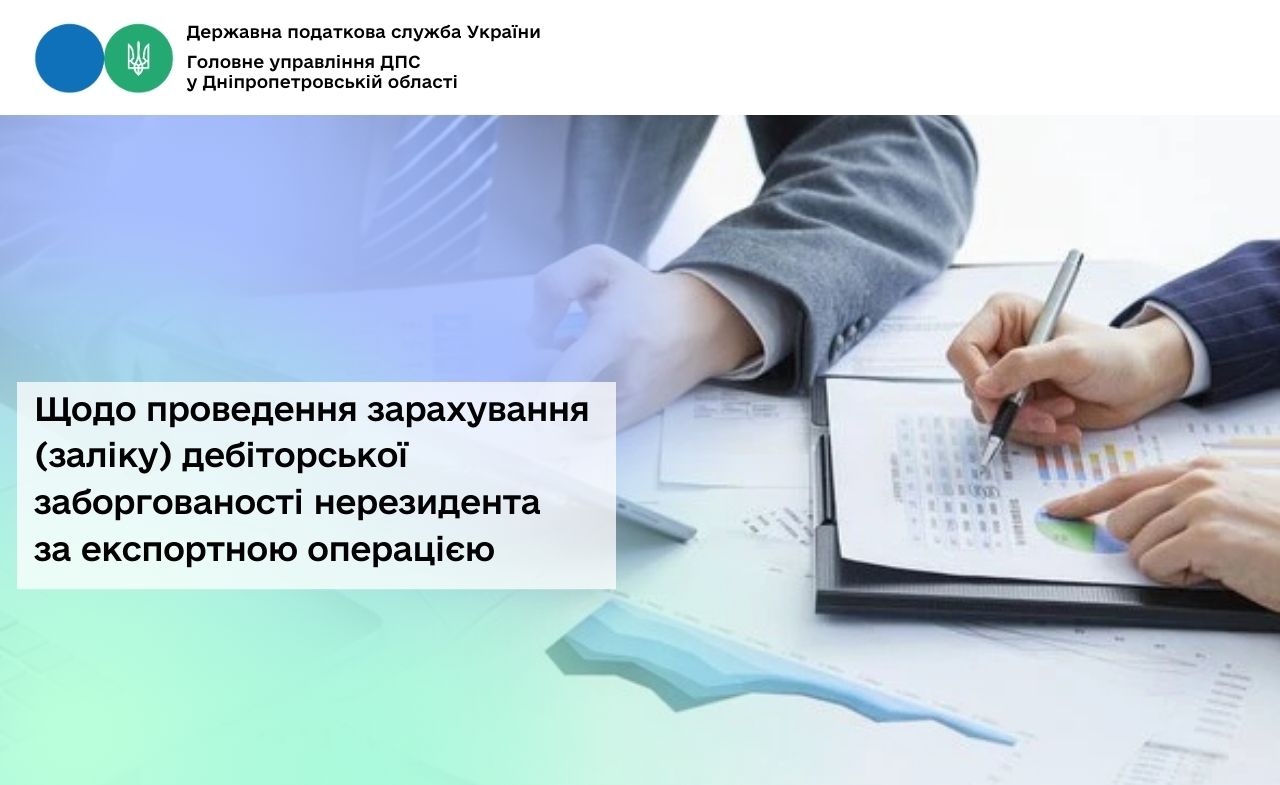 Державна податкова служба України

Головне управління ДПС
у Дніпропетровській області

Щодо проведення зарахування (заліку) дебіторської заборгованості нерезидента за експортною операцією